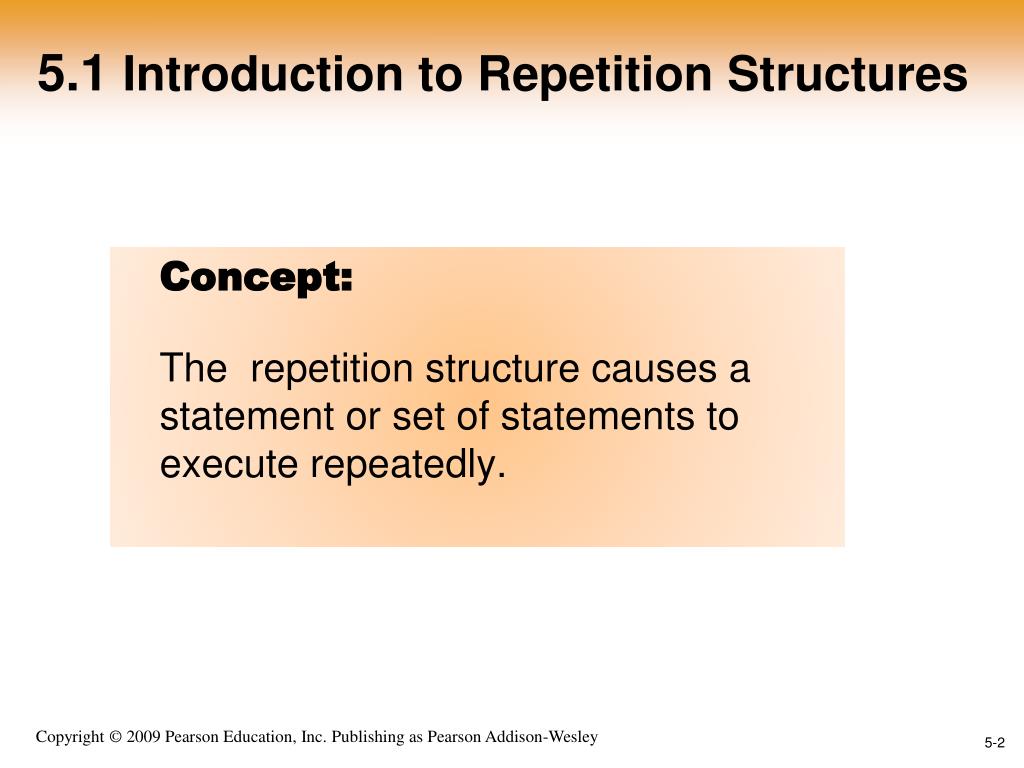 5.1 Introduction to Repetition Structures

Concept:

The  repetition structure causes a statement or set of statements to execute repeatedly.

Copyright © 2009 Pearson Education, Inc. Publishing as Pearson Addison-Wesley

5-2